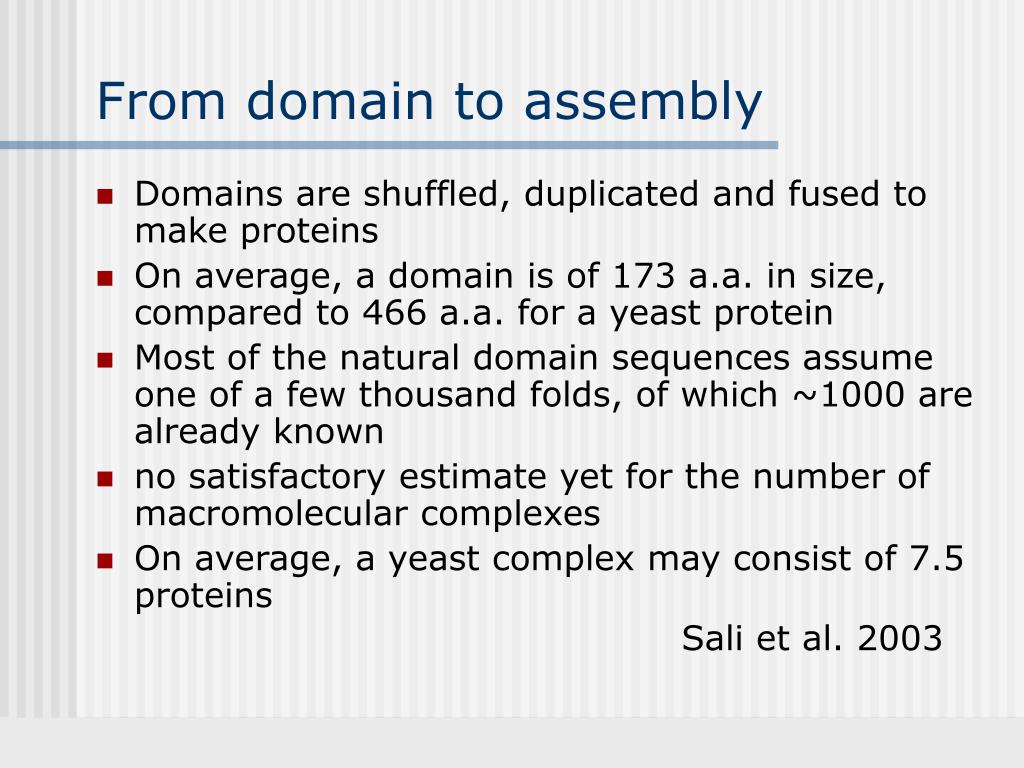 From domain to assembly

- Domains are shuffled, duplicated and fused to make proteins
- On average, a domain is of 173 a.a. in size, compared to 466 a.a. for a yeast protein
- Most of the natural domain sequences assume one of a few thousand folds, of which ~1000 are already known
- no satisfactory estimate yet for the number of macromolecular complexes
- On average, a yeast complex may consist of 7.5 proteins

Sali et al. 2003